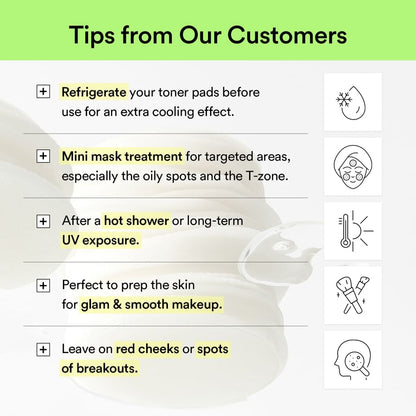 Tips from Our Customers

+ Refrigerate your toner pads before use for an extra cooling effect.

+ Mini mask treatment for targeted areas, especially the oily spots and the T-zone.

+ After a hot shower or long-term UV exposure.

+ Perfect to prep the skin for glam & smooth makeup.

+ Leave on red cheeks or spots of breakouts.